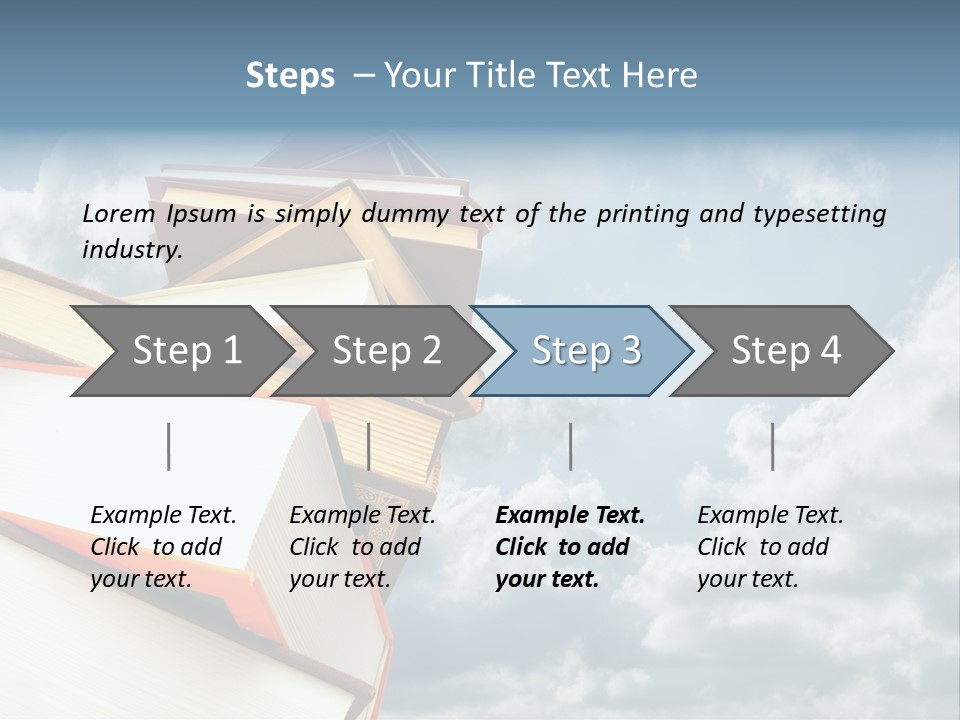 Steps – Your Title Text Here

Lorem Ipsum is simply dummy text of the printing and typesetting industry.

Step 1

Step 2

Step 3

Step 4

Example Text. Click to add your text.

Example Text. Click to add your text.

Example Text. Click to add your text.

Example Text. Click to add your text.